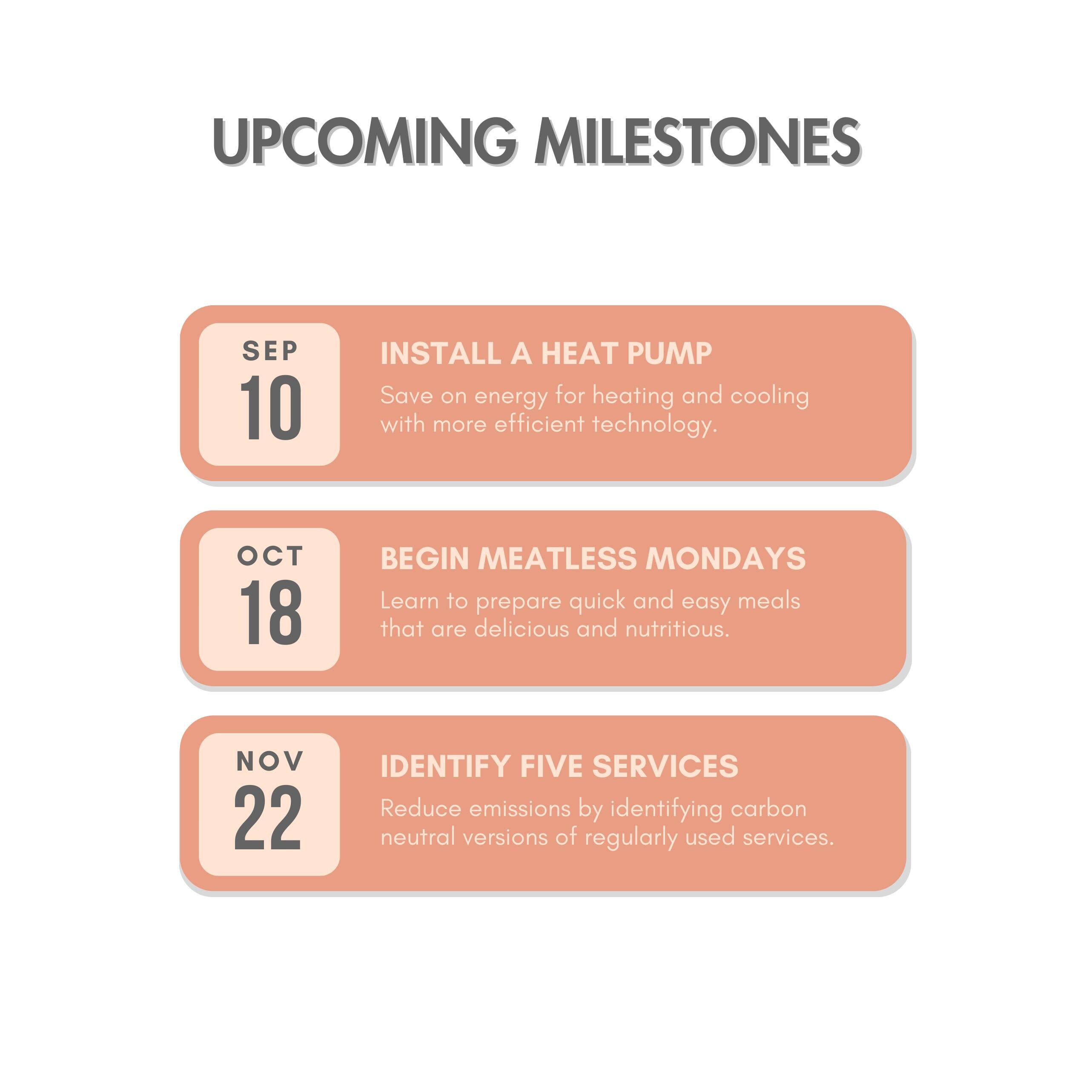 UPCOMING MILESTONES

SEP
10

INSTALL A HEAT PUMP

Save on energy for heating and cooling with more efficient technology.

OCT
18

BEGIN MEATLESS MONDAYS

Learn to prepare quick and easy meals that are delicious and nutritious.

NOV
22

IDENTIFY FIVE SERVICES

Reduce emissions by identifying carbon neutral versions of regularly used services.